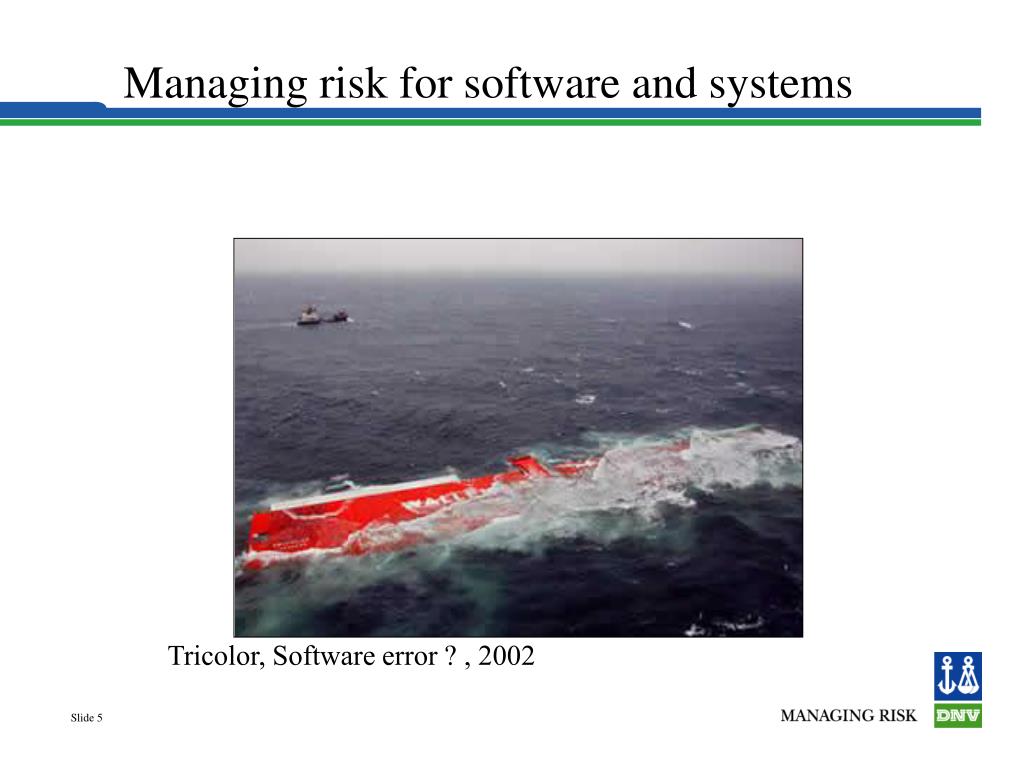 Managing risk for software and systems

Tricolor, Software error ? , 2002

Slide 5

MANAGING RISK

DNV